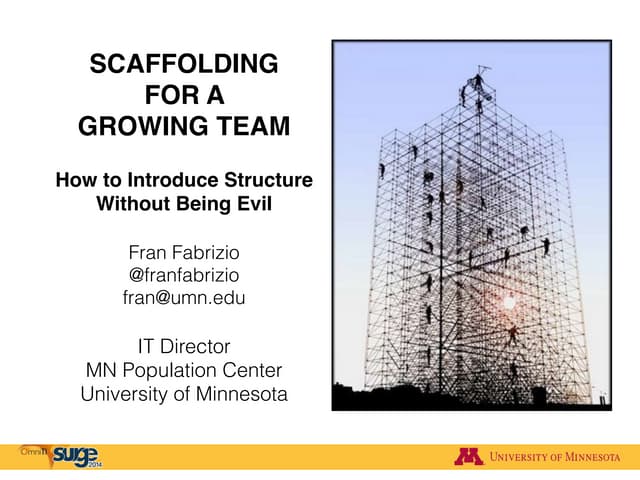 SCAFFOLDING FOR A GROWING TEAM

How to Introduce Structure Without Being Evil

Fran Fabrizio
@franfabrizio
fran@umn.edu

IT Director
MN Population Center
University of Minnesota

OmniTI surge 2014

M UNIVERSITY OF MINNESOTA